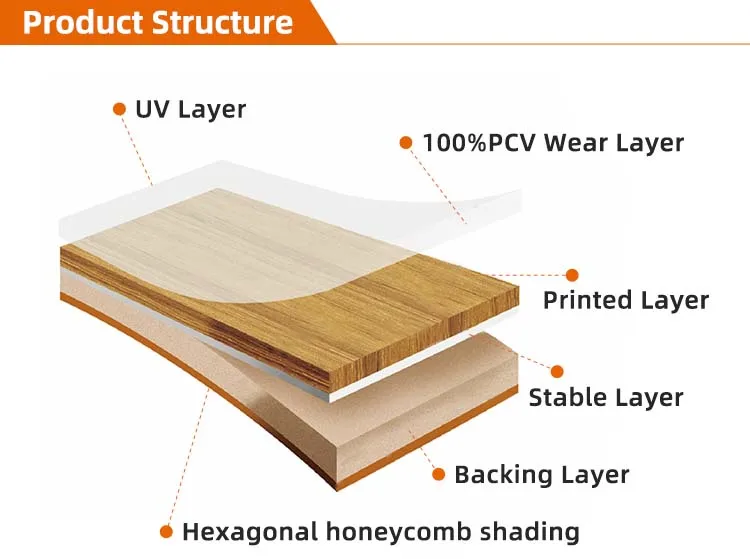 Product Structure

UV Layer

100%PCV Wear Layer

Printed Layer

Stable Layer

Backing Layer

Hexagonal honeycomb shading